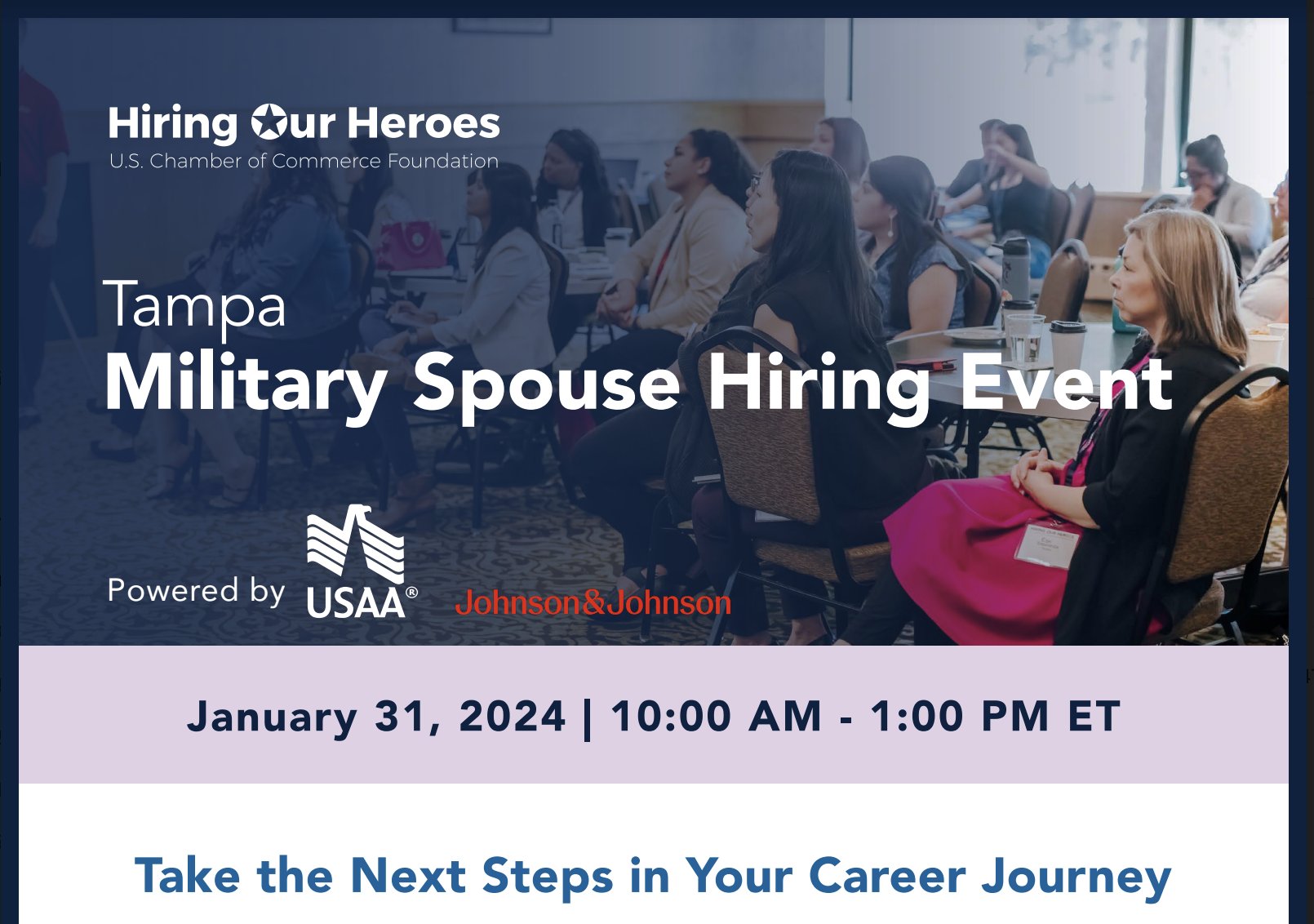 Hiring Our Heroes
U.S. Chamber of Commerce Foundation

Tampa
Military Spouse Hiring Event

Powered by USAA® Johnson&Johnson

January 31, 2024 | 10:00 AM - 1:00 PM ET

Take the Next Steps in Your Career Journey